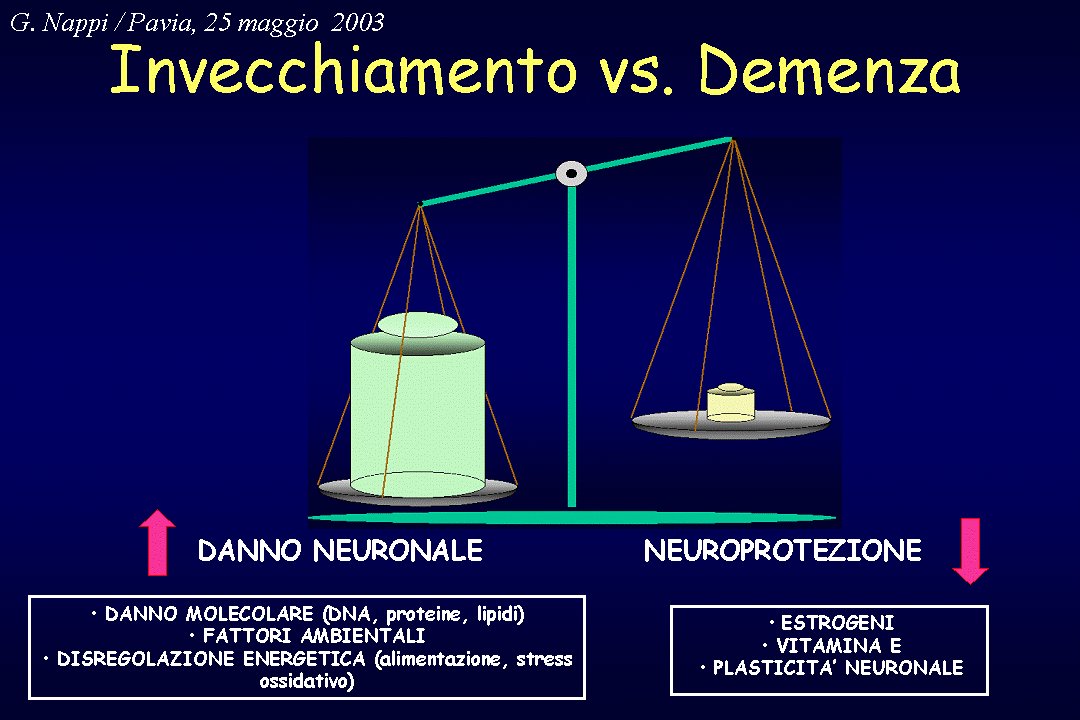 G. Nappi / Pavia, 25 maggio 2003

Invecchiamento vs. Demenza

DANNO NEURONALE

NEUROPROTEZIONE

• DANNO MOLECOLARE (DNA, proteine, lipidi)
• FATTORI AMBIENTALI
• DISREGOLAZIONE ENERGETICA (alimentazione, stress ossidativo)

• ESTROGENI
• VITAMINA E
• PLASTICITA' NEURONALE